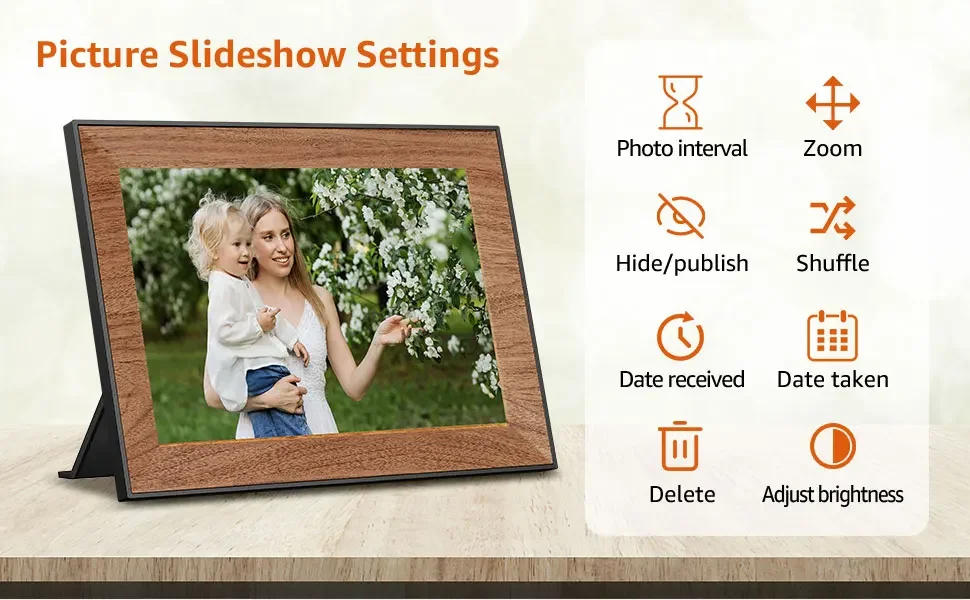 Picture Slideshow Settings

Photo interval

Zoom

Hide/publish

Shuffle

Date received

Date taken

Delete

Adjust brightness